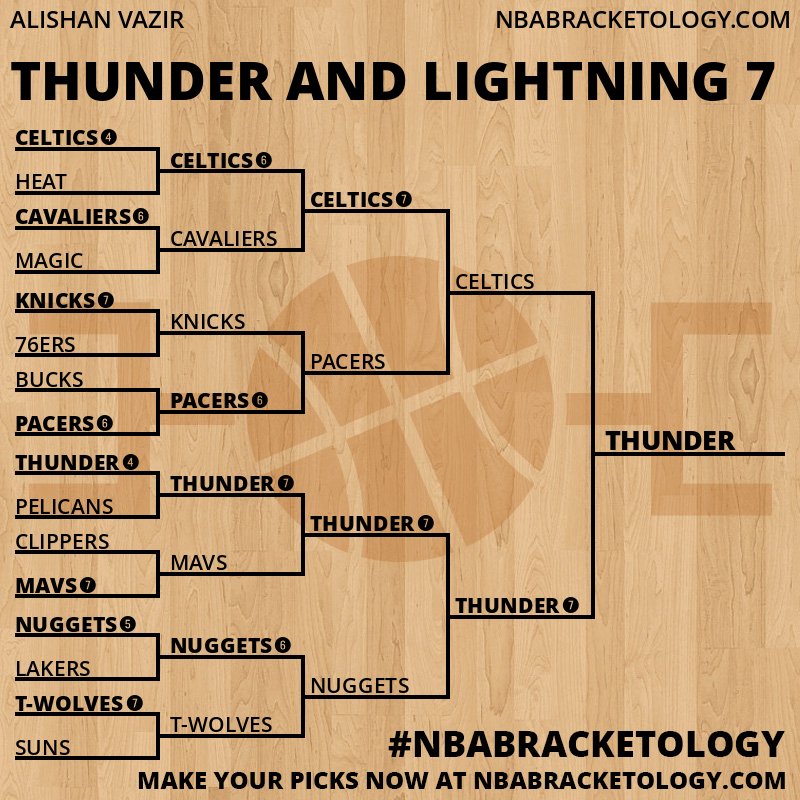 ALISHAN VAZIR
NBABRACKETOLOGY.COM

THUNDER AND LIGHTNING 7

CELTICS 4
HEAT
CAVALIERS 6
MAGIC
KNICKS 7
76ERS
BUCKS
PACERS 6
THUNDER 4
PELICANS
CLIPPERS
MAVS 7
NUGGETS 5
LAKERS
T-WOLVES 7
SUNS

CELTICS 6
CAVALIERS
KNICKS
PACERS 6
THUNDER 7
MAVS
NUGGETS 6
T-WOLVES

CELTICS 7
PACERS
THUNDER 7
NUGGETS

CELTICS
THUNDER 7

THUNDER

#NBABRACKETOLOGY
MAKE YOUR PICKS NOW AT NBABRACKETOLOGY.COM